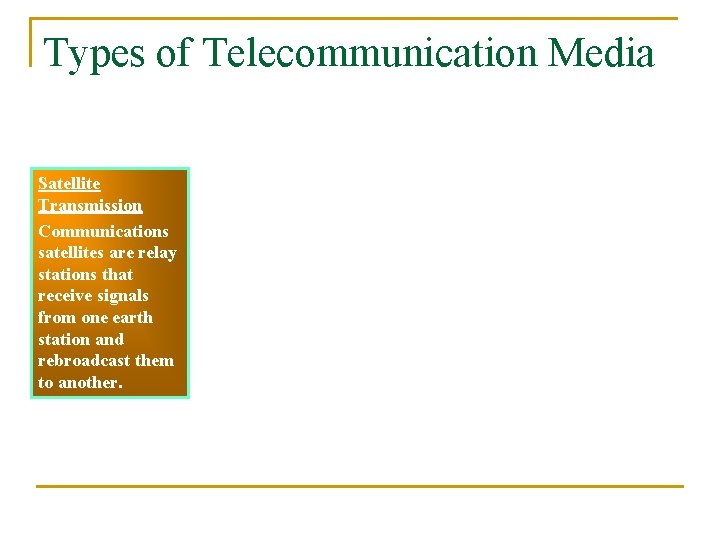 Types of Telecommunication Media

Satellite Transmission

Communications satellites are relay stations that receive signals from one earth station and rebroadcast them to another.